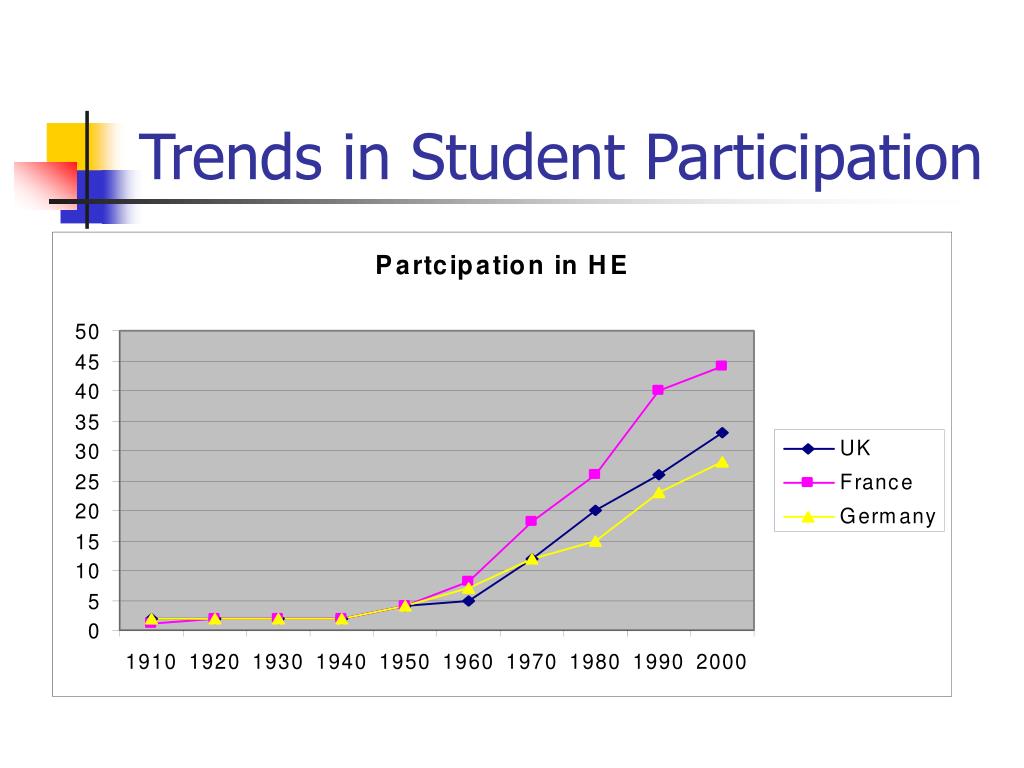 Trends in Student Participation

Partcipation in HE

50
45
40
35
30
25
20
15
10
5
0

1910 1920 1930 1940 1950 1960 1970 1980 1990 2000

UK
France
Germany